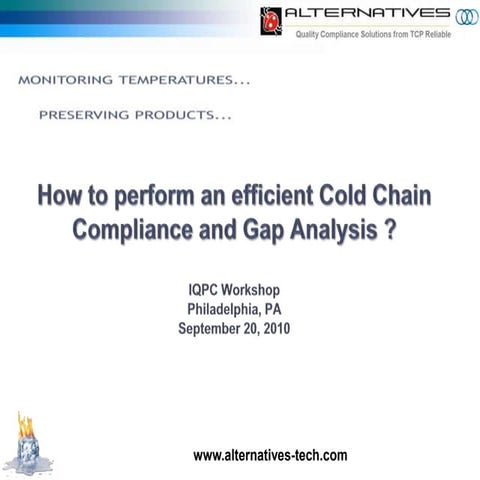 ALTERNATIVES
Quality Compliance Solutions from TCP Reliable

MONITORING TEMPERATURES...

PRESERVING PRODUCTS...

How to perform an efficient Cold Chain Compliance and Gap Analysis ?

IQPC Workshop
Philadelphia, PA
September 20, 2010

www.alternatives-tech.com